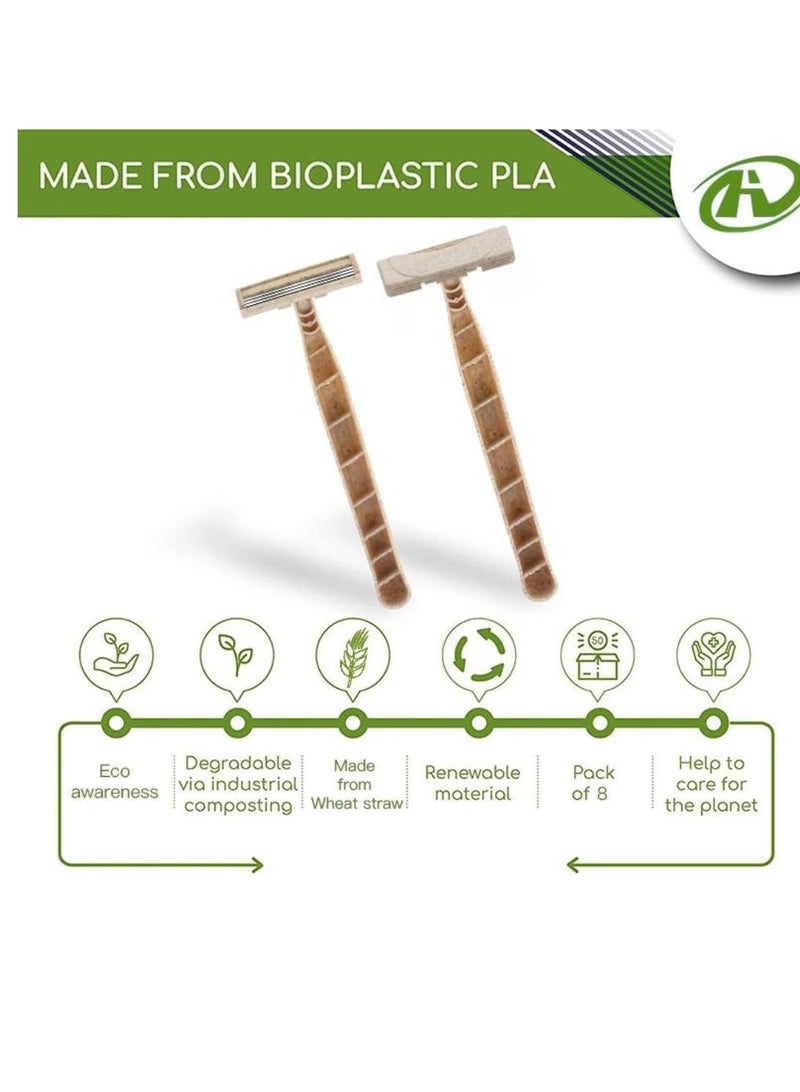 MADE FROM BIOPLASTIC PLA

50

Eco awareness

Degradable via industrial composting

Made from Wheat straw

Renewable material

Pack of 8

Help to care for the planet